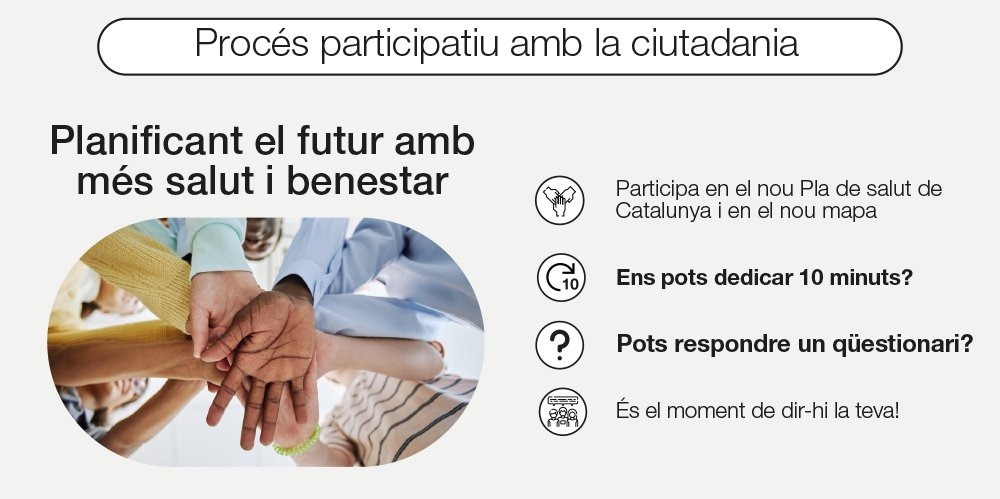 Procés participatiu amb la ciutadania

Planificant el futur amb més salut i benestar

Participa en el nou Pla de salut de Catalunya i en el nou mapa

10

Ens pots dedicar 10 minuts?

?

Pots respondre un qüestionari?

És el moment de dir-hi la teva!